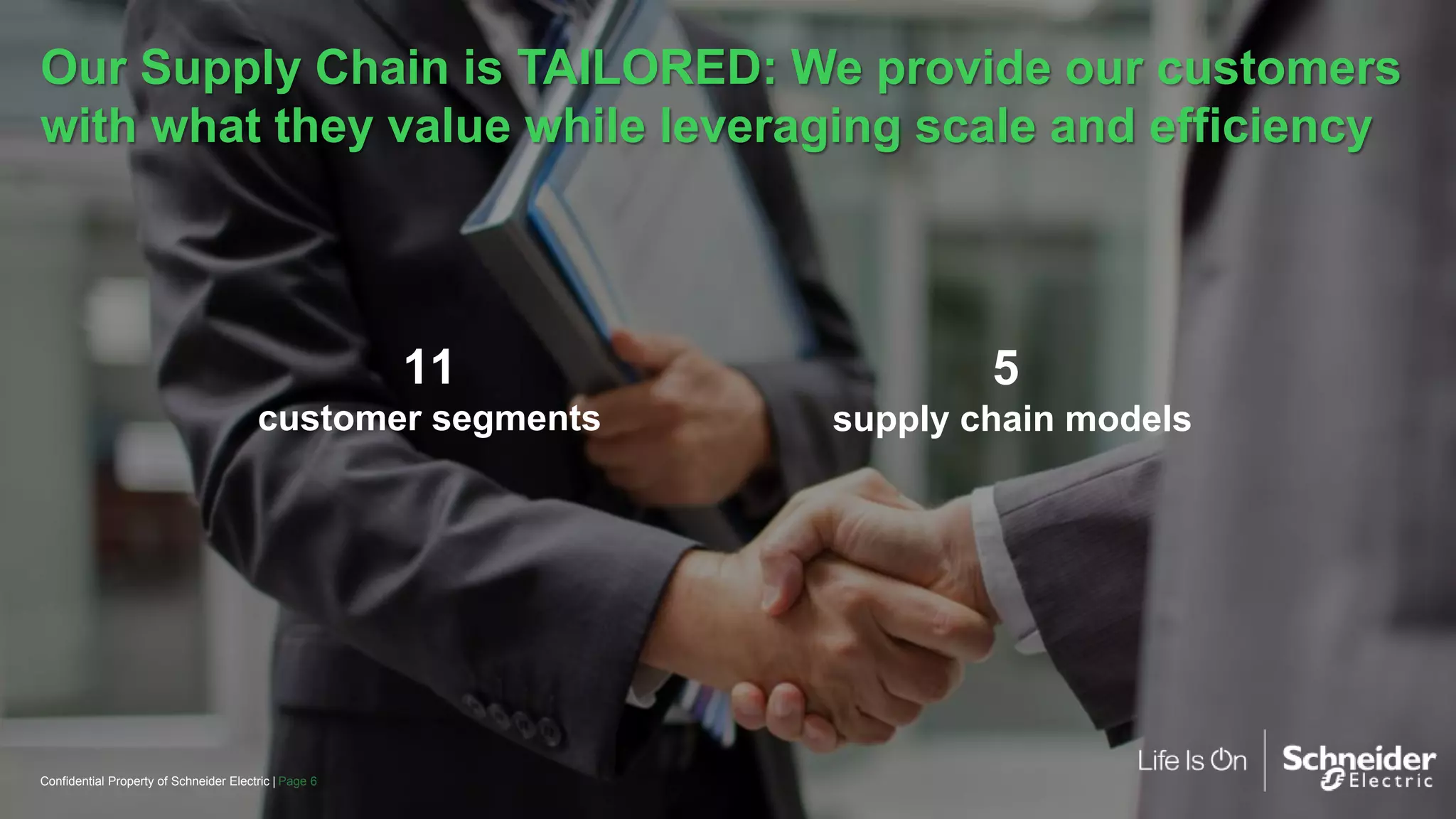 Our Supply Chain is TAILORED: We provide our customers with what they value while leveraging scale and efficiency

11
customer segments

5
supply chain models

Confidential Property of Schneider Electric | Page 6

Life Is On

Schneider Electric